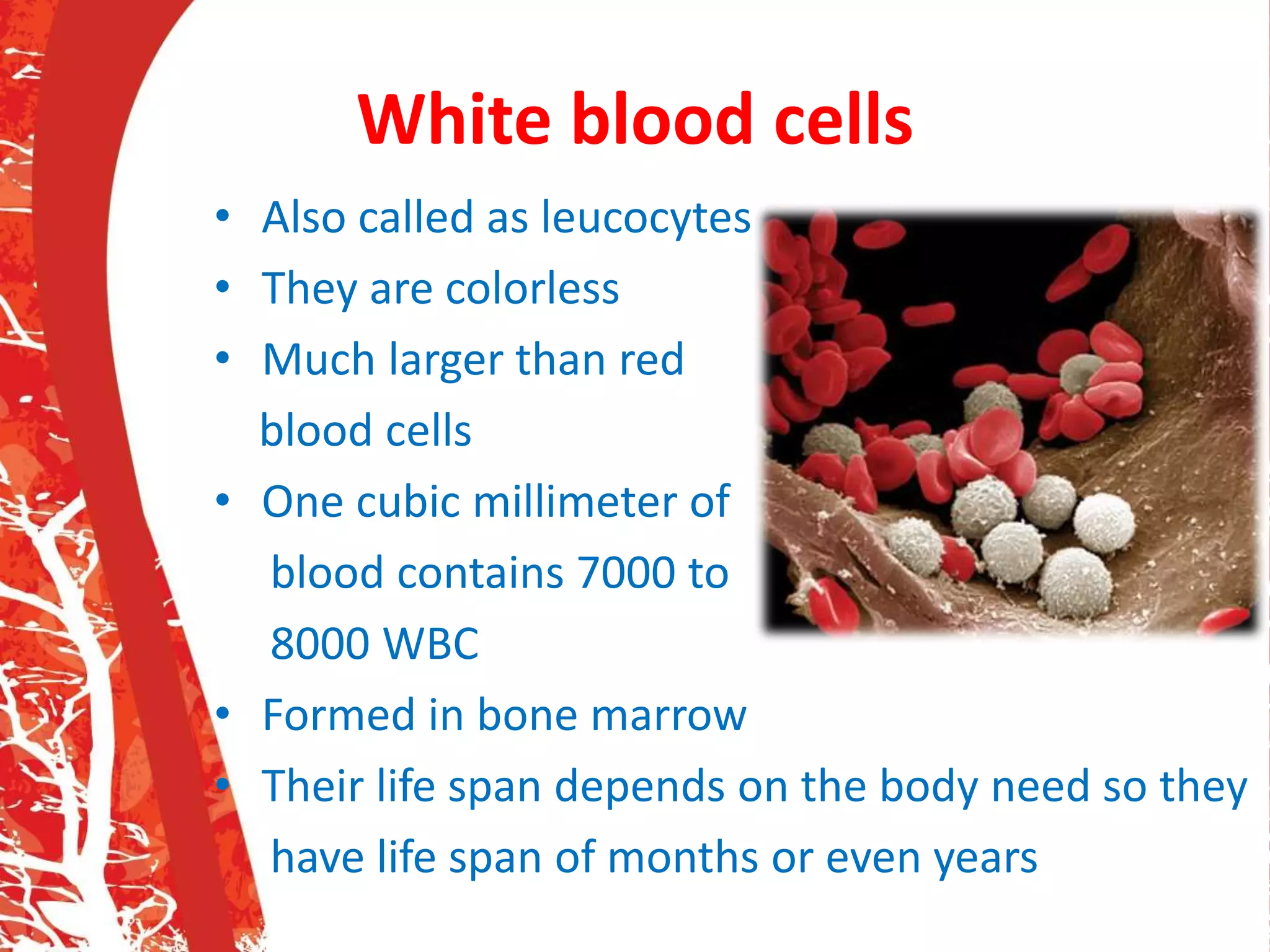 White blood cells

• Also called as leucocytes
• They are colorless
• Much larger than red blood cells
• One cubic millimeter of blood contains 7000 to 8000 WBC
• Formed in bone marrow
• Their life span depends on the body need so they have life span of months or even years